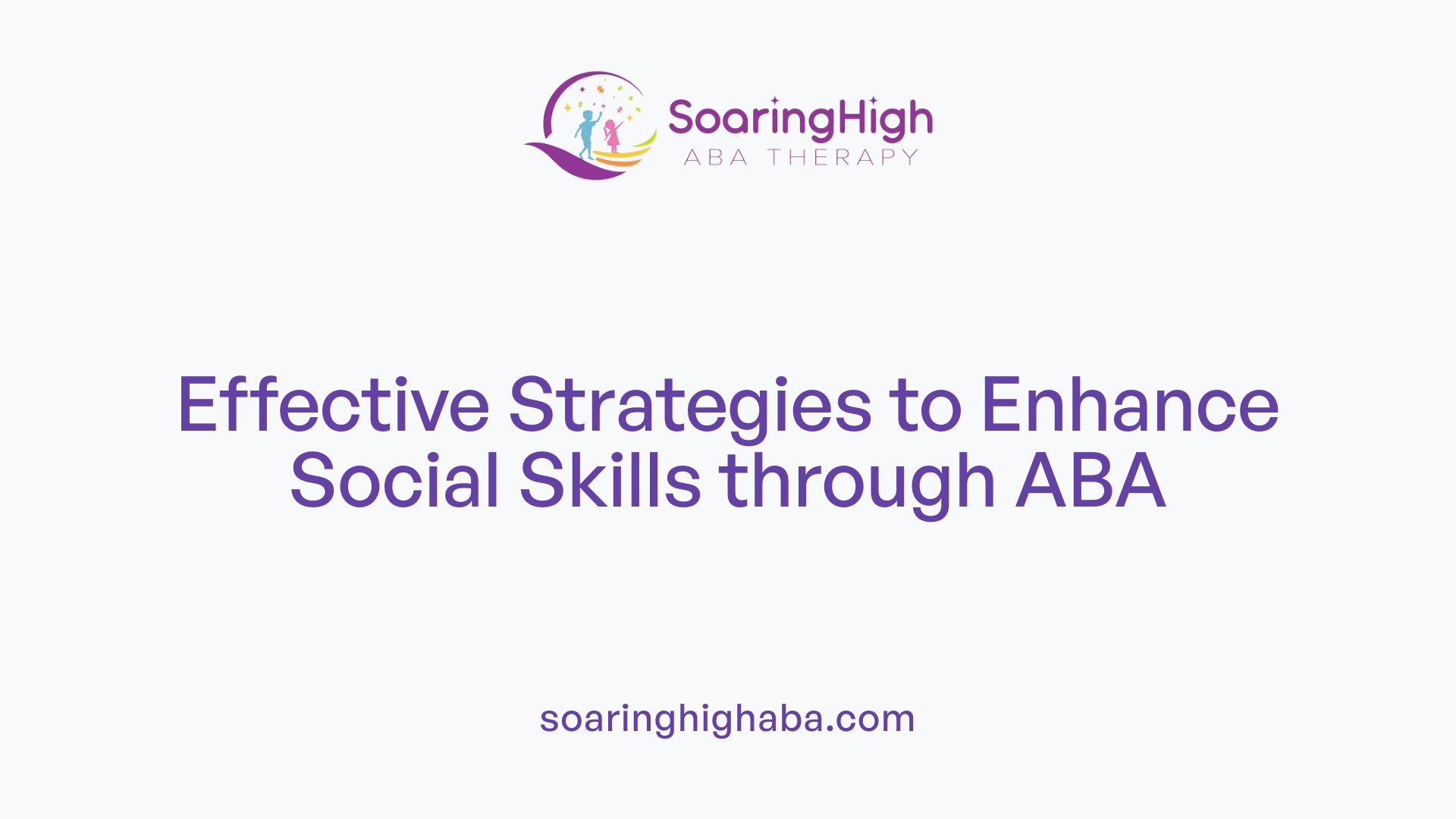 SoaringHigh
ABA THERAPY

Effective Strategies to Enhance Social Skills through ABA

soaringhighaba.com